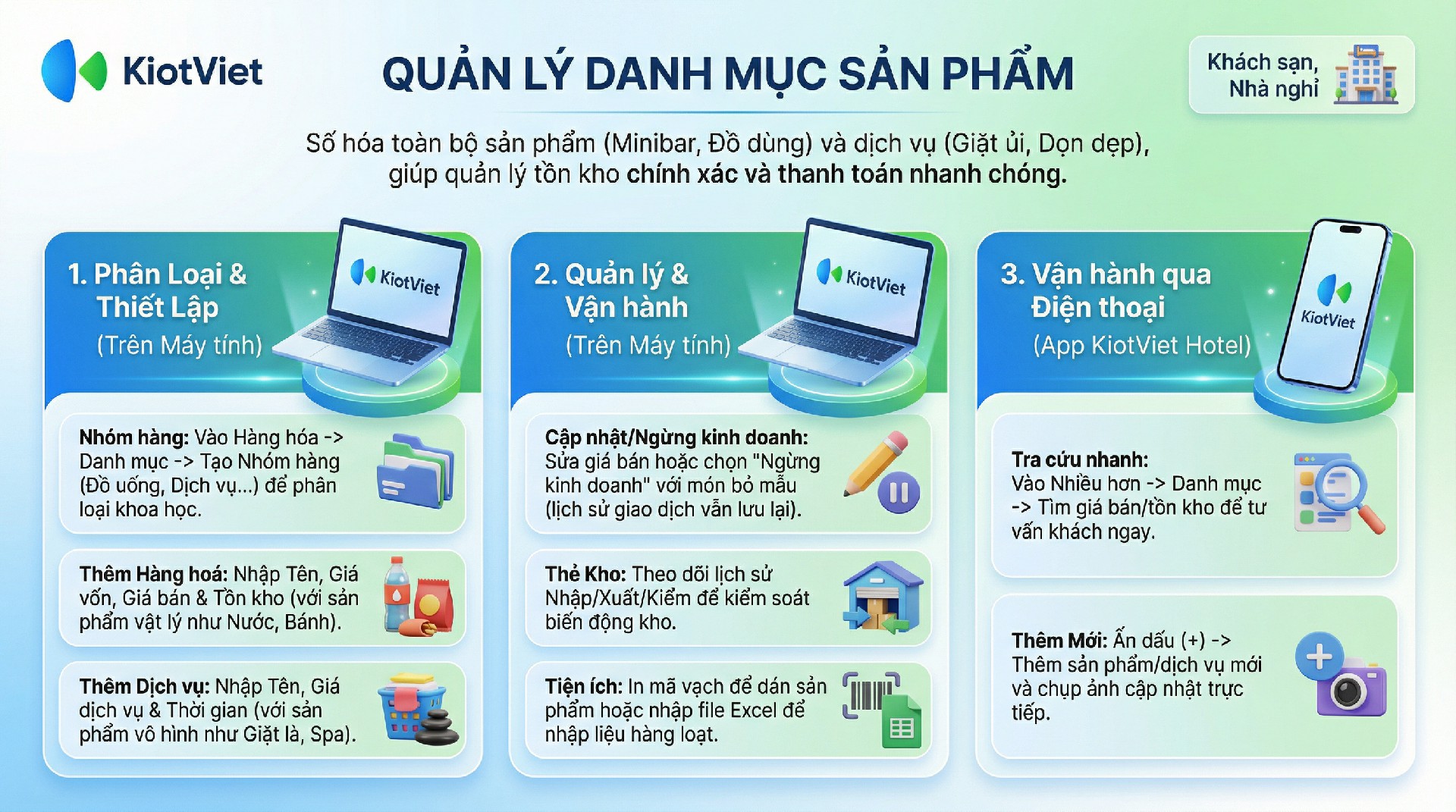 KiotViet

QUẢN LÝ DANH MỤC SẢN PHẨM

Khách sạn, Nhà nghỉ

Số hóa toàn bộ sản phẩm (Minibar, Đồ dùng) và dịch vụ (Giặt ủi, Dọn dẹp), giúp quản lý tồn kho chính xác và thanh toán nhanh chóng.

1. Phân Loại & Thiết Lập
(Trên Máy tính)

KiotViet

Nhóm hàng: Vào Hàng hóa -> Danh mục -> Tạo Nhóm hàng (Đồ uống, Dịch vụ...) để phân loại khoa học.

Thêm Hàng hoá: Nhập Tên, Giá vốn, Giá bán & Tồn kho (với sản phẩm vật lý như Nước, Bánh).

Thêm Dịch vụ: Nhập Tên, Giá dịch vụ & Thời gian (với sản phẩm vô hình như Giặt là, Spa).

2. Quản lý & Vận hành
(Trên Máy tính)

KiotViet

Cập nhật/Ngừng kinh doanh: Sửa giá bán hoặc chọn "Ngừng kinh doanh" với món bỏ mẫu (lịch sử giao dịch vẫn lưu lại).

Thẻ Kho: Theo dõi lịch sử Nhập/Xuất/Kiểm để kiểm soát biến động kho.

Tiện ích: In mã vạch để dán sản phẩm hoặc nhập file Excel để nhập liệu hàng loạt.

3. Vận hành qua Điện thoại
(App KiotViet Hotel)

KiotViet

Tra cứu nhanh: Vào Nhiều hơn -> Danh mục -> Tìm giá bán/tồn kho để tư vấn khách ngay.

Thêm Mới: Ấn dấu (+) -> Thêm sản phẩm/dịch vụ mới và chụp ảnh cập nhật trực tiếp.